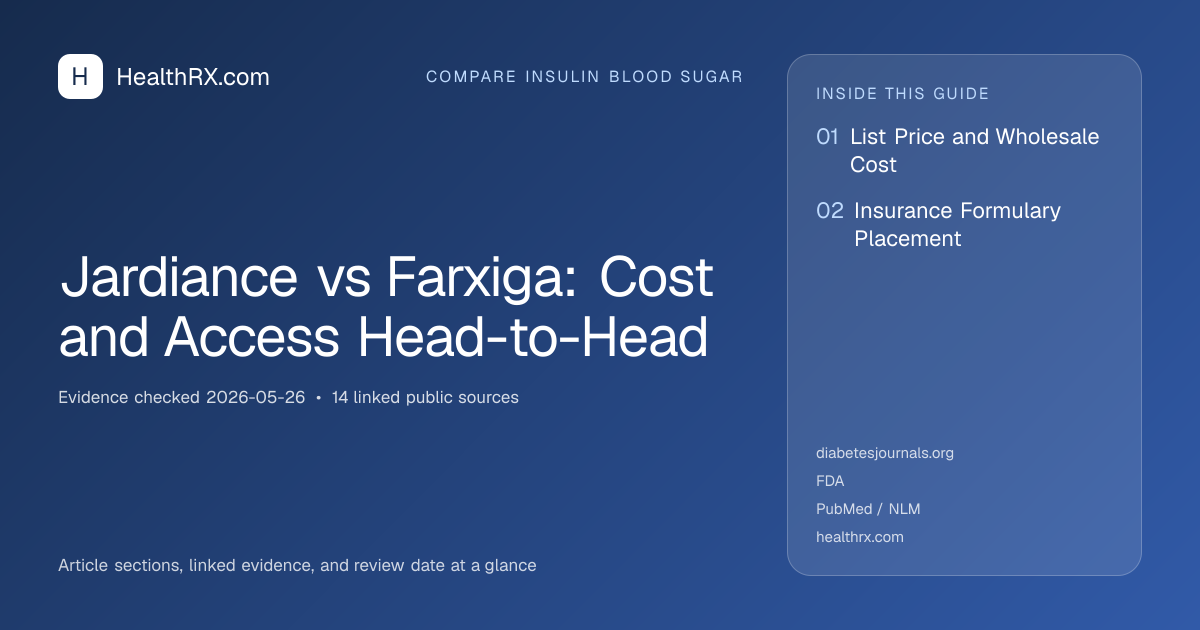 H HealthRX.com

COMPARE INSULIN BLOOD SUGAR

Jardiance vs Farxiga: Cost and Access Head-to-Head

Evidence checked 2026-05-26 • 14 linked public sources

Article sections, linked evidence, and review date at a glance

INSIDE THIS GUIDE

01 List Price and Wholesale Cost

02 Insurance Formulary Placement

diabetesjournals.org
FDA
PubMed / NLM
healthrx.com